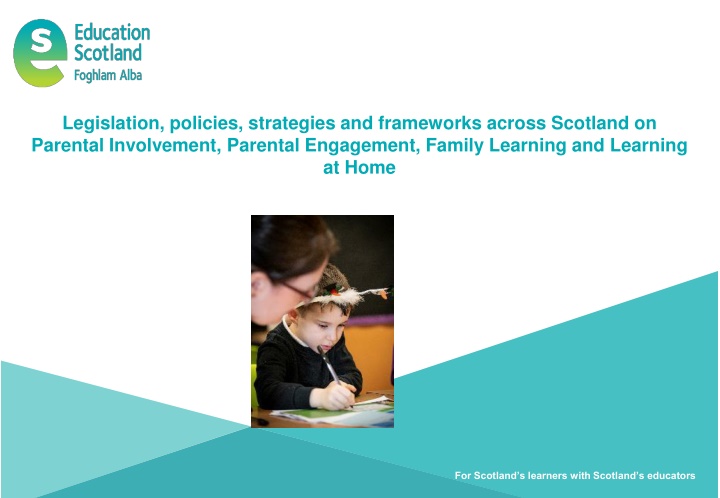 Education Scotland
Foghlam Alba

Legislation, policies, strategies and frameworks across Scotland on Parental Involvement, Parental Engagement, Family Learning and Learning at Home

For Scotland's learners with Scotland's educators